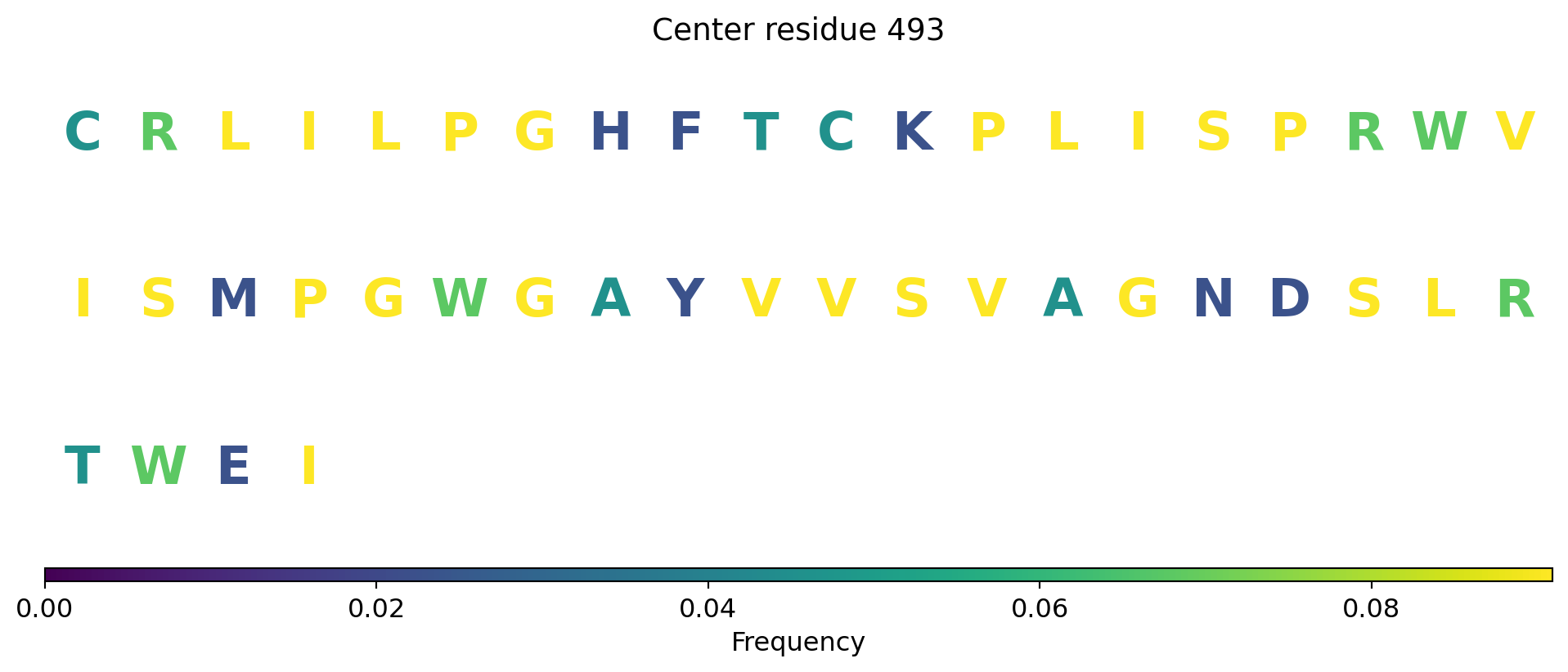 Center residue 493

C R L I L P G H F T C K P L I S P R W V

I S M P G W G A Y V V S V A G N D S L R

T W E I

0.00 0.02 0.04 0.06 0.08
Frequency